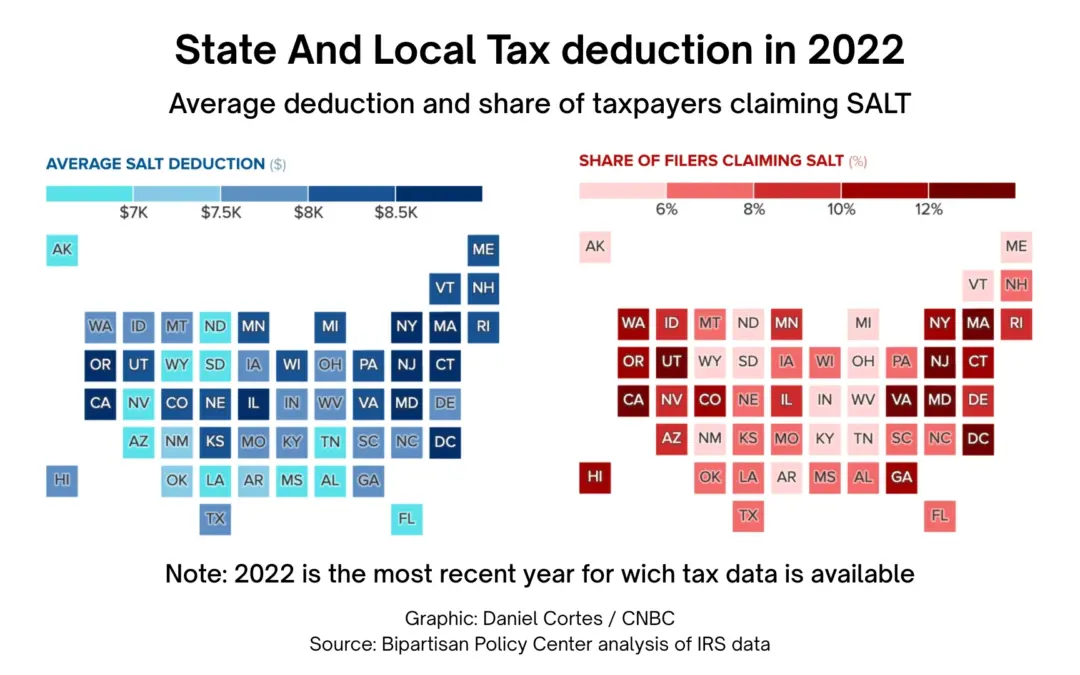 State And Local Tax deduction in 2022

Average deduction and share of taxpayers claiming SALT

AVERAGE SALT DEDUCTION ($)

$7K $7.5K $8K $8.5K

AK
ME
VT NH
WA ID MT ND MN MI NY MA RI
OR UT WY SD IA WI OH PA NJ CT
CA NV CO NE IL IN WV VA MD DE
AZ NM KS MO KY TN SC NC DC
HI OK LA AR MS AL GA
TX FL

SHARE OF FILERS CLAIMING SALT (%)

6% 8% 10% 12%

AK
ME
VT NH
WA ID MT ND MN MI NY MA RI
OR UT WY SD IA WI OH PA NJ CT
CA NV CO NE IL IN WV VA MD DE
AZ NM KS MO KY TN SC NC DC
HI OK LA AR MS AL GA
TX FL

Note: 2022 is the most recent year for wich tax data is available

Graphic: Daniel Cortes / CNBC
Source: Bipartisan Policy Center analysis of IRS data